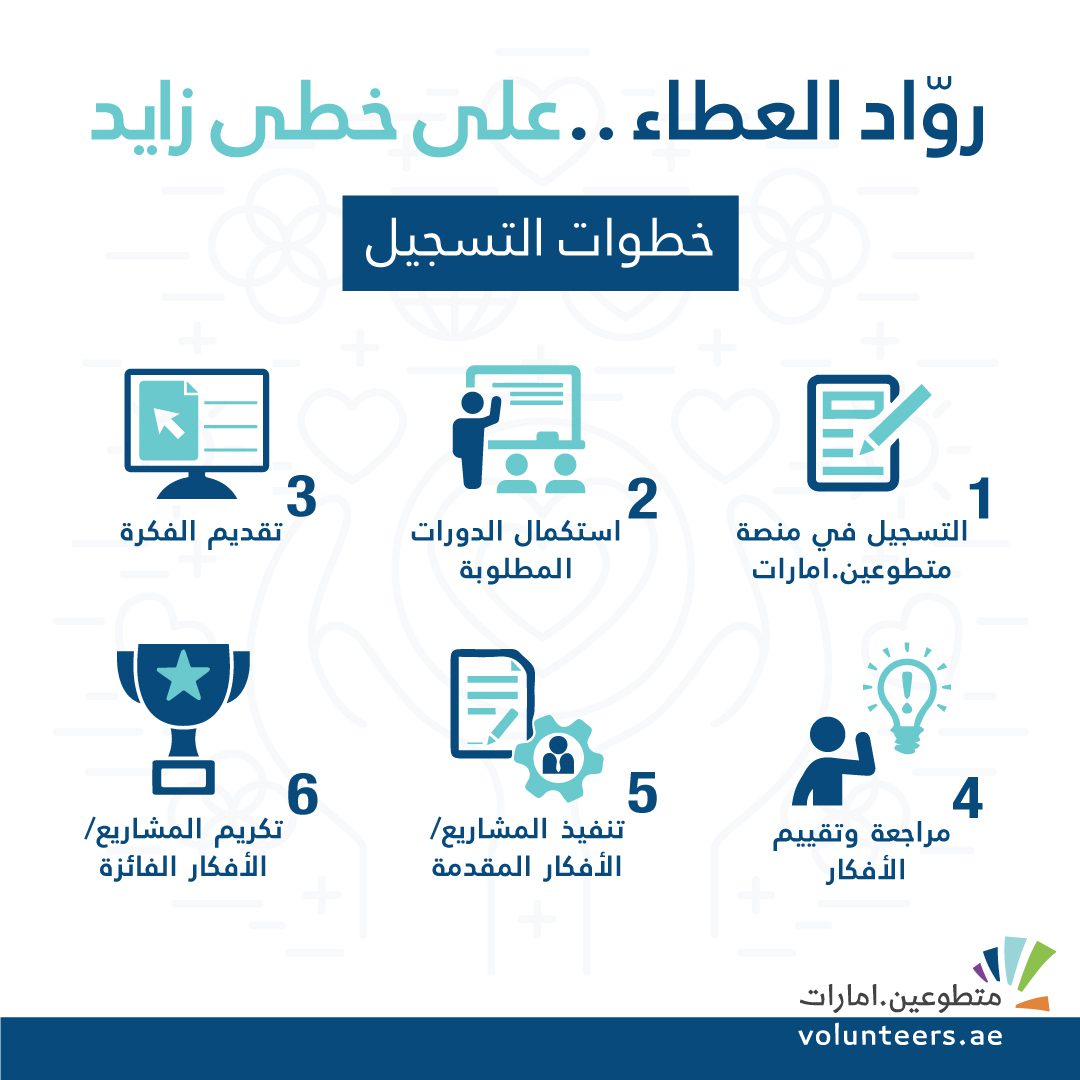 روّاد العطاء .. على خطى زايد

خطوات التسجيل

1
التسجيل في منصة متطوعين.امارات

2
استكمال الدورات المطلوبة

3
تقديم الفكرة

4
مراجعة وتقييم الأفكار

5
تنفيذ المشاريع/ الأفكار المقدمة

6
تكريم المشاريع/ الأفكار الفائزة

متطوعين.امارات
volunteers.ae